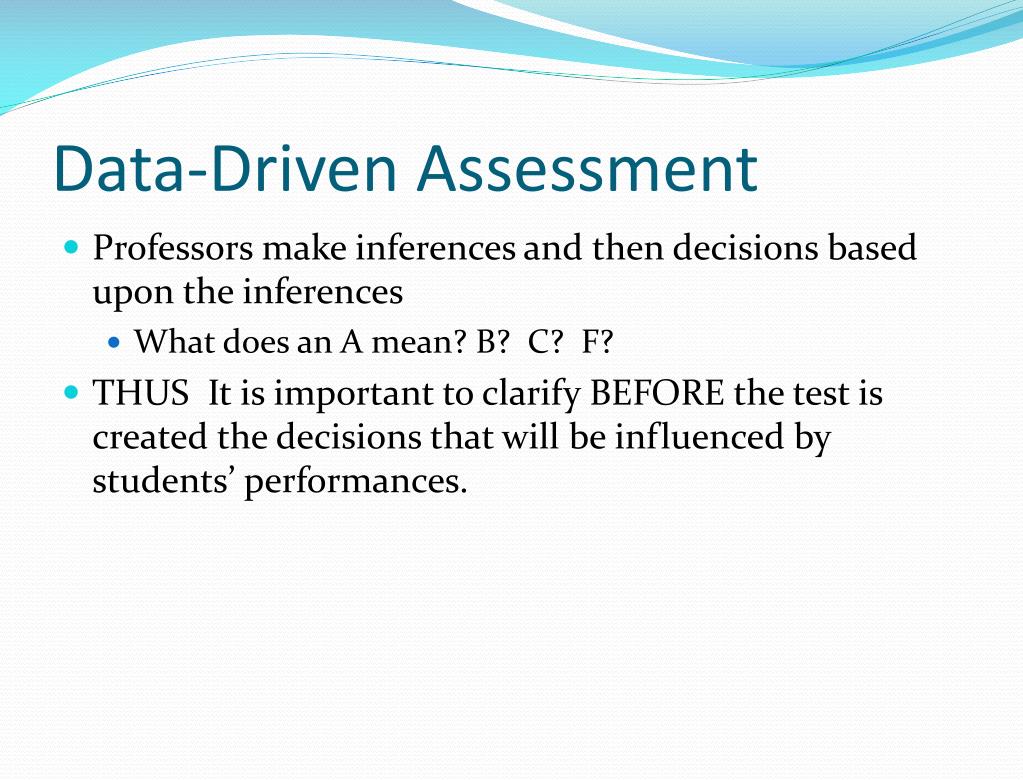 Data-Driven Assessment

- Professors make inferences and then decisions based upon the inferences
  - What does an A mean? B? C? F?
- THUS It is important to clarify BEFORE the test is created the decisions that will be influenced by students' performances.